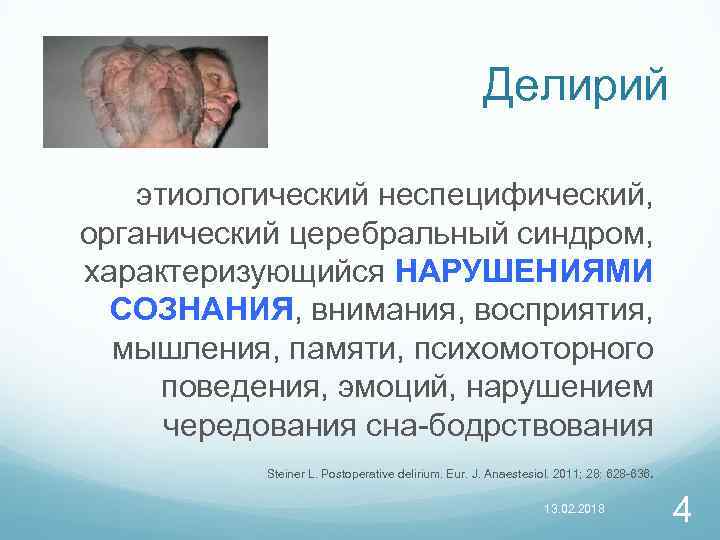 Делирий

этиологический неспецифический, органический церебральный синдром, характеризующийся НАРУШЕНИЯМИ СОЗНАНИЯ, внимания, восприятия, мышления, памяти, психомоторного поведения, эмоций, нарушением чередования сна-бодрствования

Steiner L. Postoperative delirium. Eur. J. Anaestesiol. 2011; 28: 628-636.

13.02.2018

4